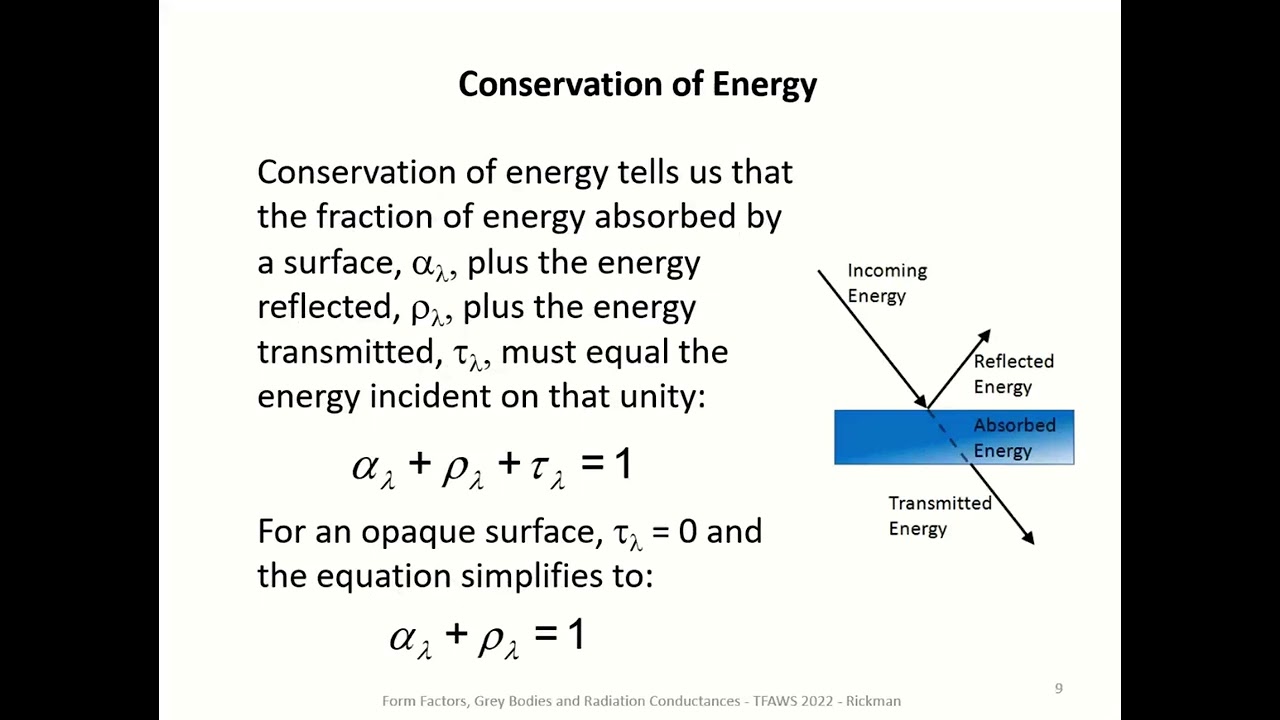 Conservation of Energy

Conservation of energy tells us that the fraction of energy absorbed by a surface, $\alpha_\lambda$, plus the energy reflected, $\rho_\lambda$, plus the energy transmitted, $\tau_\lambda$, must equal the energy incident on that unity:

$\alpha_\lambda + \rho_\lambda + \tau_\lambda = 1$

For an opaque surface, $\tau_\lambda = 0$ and the equation simplifies to:

$\alpha_\lambda + \rho_\lambda = 1$

Incoming Energy

Reflected Energy

Absorbed Energy

Transmitted Energy

Form Factors, Grey Bodies and Radiation Conductances - TFAWS 2022 - Rickman

9